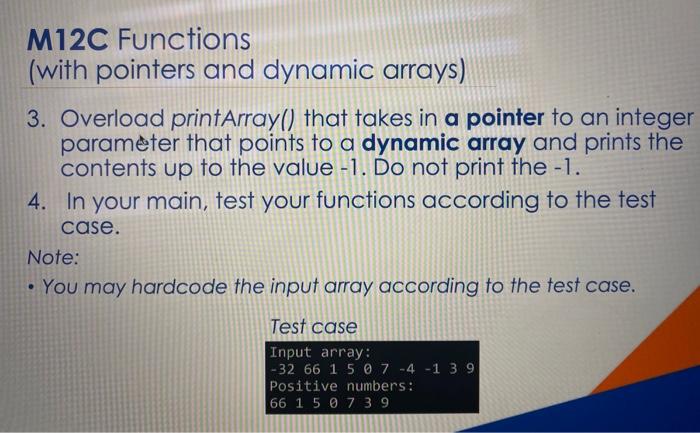 M12C Functions
(with pointers and dynamic arrays)

3. Overload printArray() that takes in a pointer to an integer parameter that points to a dynamic array and prints the contents up to the value -1. Do not print the -1.

4. In your main, test your functions according to the test case.

Note:

• You may hardcode the input array according to the test case.

Test case

Input array:
-32 66 1 5 0 7 -4 -1 3 9
Positive numbers:
66 1 5 0 7 3 9